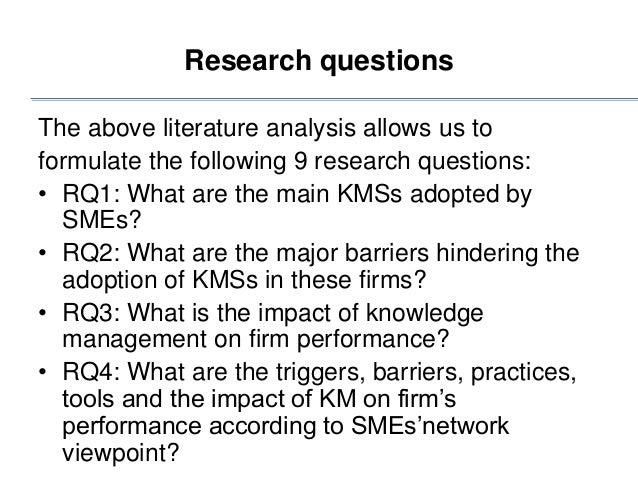 Research questions

The above literature analysis allows us to formulate the following 9 research questions:

• RQ1: What are the main KMSs adopted by SMEs?
• RQ2: What are the major barriers hindering the adoption of KMSs in these firms?
• RQ3: What is the impact of knowledge management on firm performance?
• RQ4: What are the triggers, barriers, practices, tools and the impact of KM on firm's performance according to SMEs'network viewpoint?